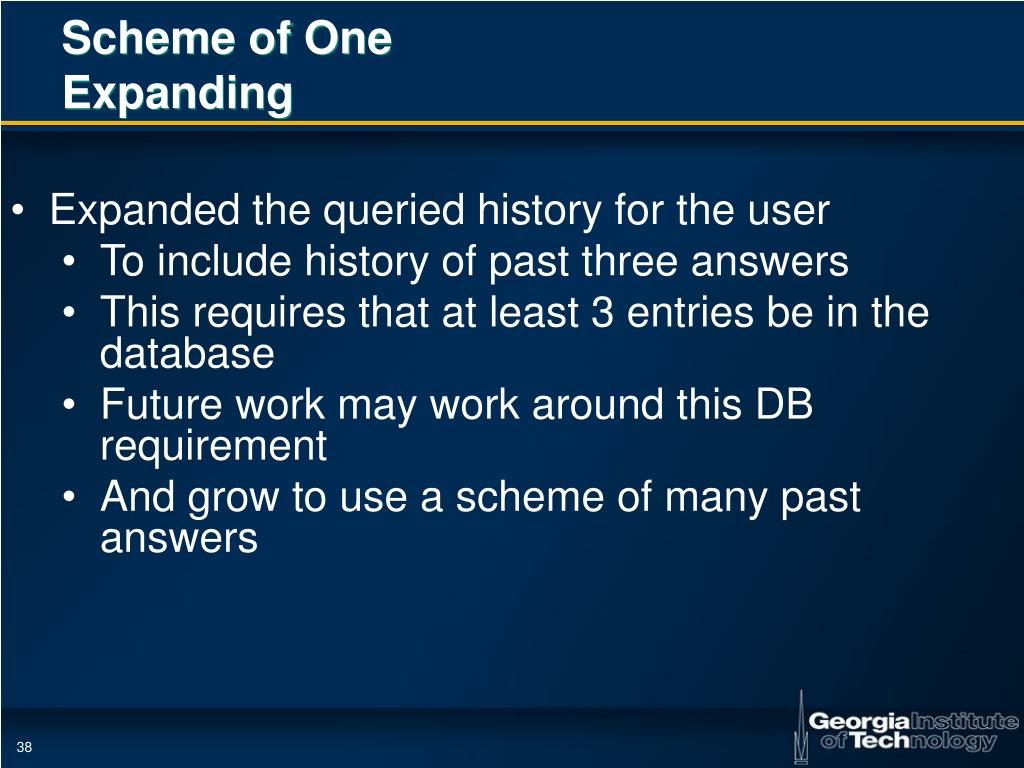 Scheme of One
Expanding

• Expanded the queried history for the user
  • To include history of past three answers
  • This requires that at least 3 entries be in the database
  • Future work may work around this DB requirement
  • And grow to use a scheme of many past answers

38

Georgia Institute of Technology